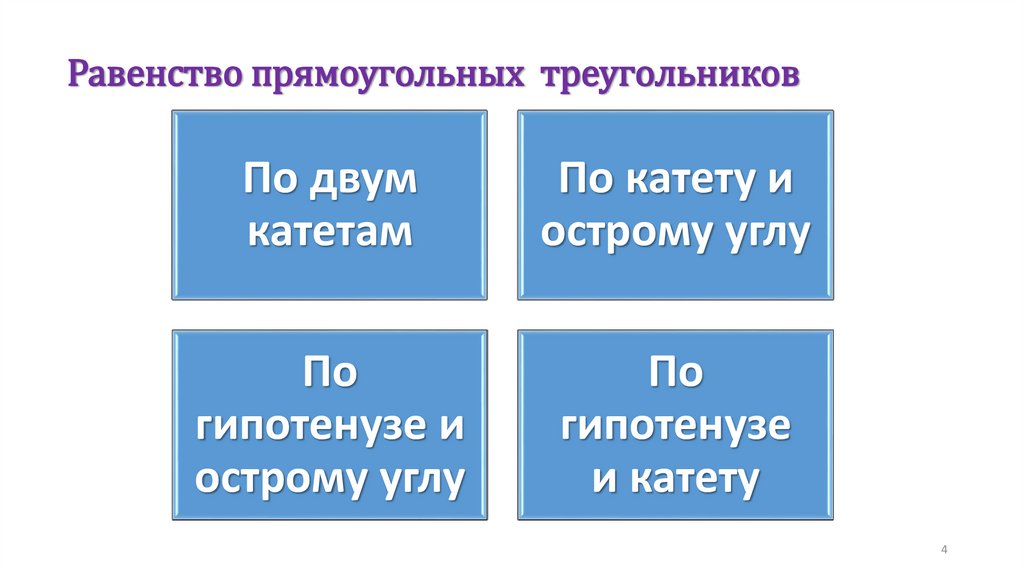 Равенство прямоугольных треугольников

По двум катетам

По катету и острому углу

По гипотенузе и острому углу

По гипотенузе и катету

4